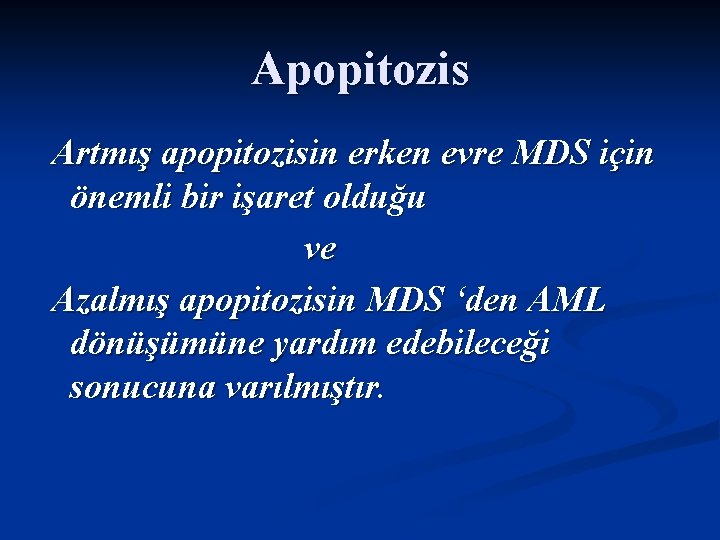 Apopitozis

Artmış apopitozisin erken evre MDS için önemli bir işaret olduğu

ve

Azalmış apopitozisin MDS ‘den AML dönüşümüne yardım edebileceği sonucuna varılmıştır.